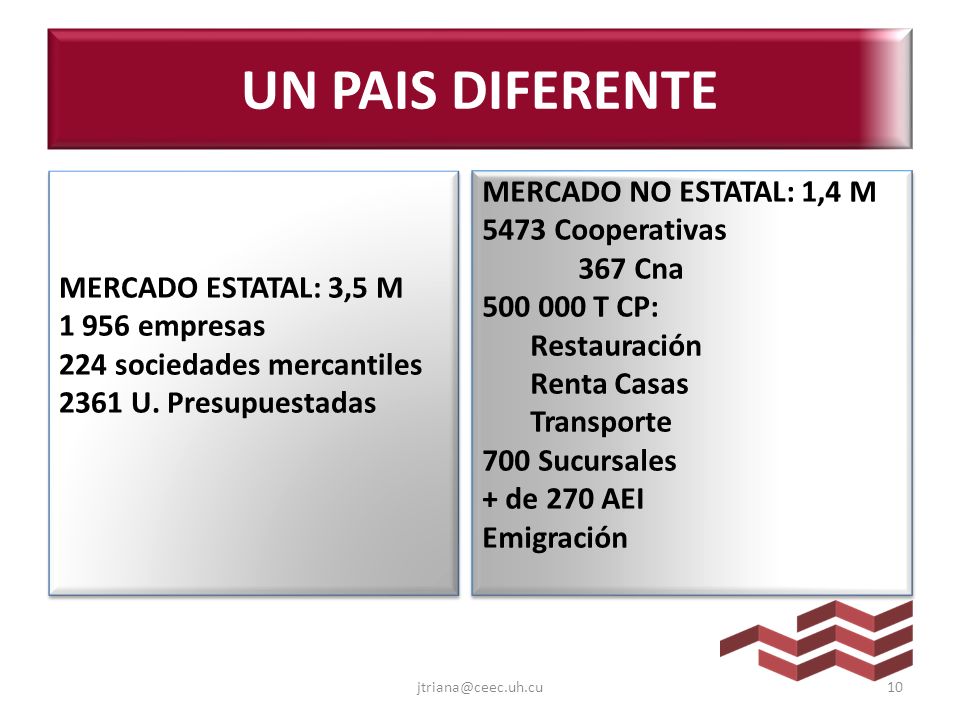 UN PAIS DIFERENTE

MERCADO ESTATAL: 3,5 M
1 956 empresas
224 sociedades mercantiles
2361 U. Presupuestadas

MERCADO NO ESTATAL: 1,4 M
5473 Cooperativas
367 Cna
500 000 T CP:
Restauración
Renta Casas
Transporte
700 Sucursales
+ de 270 AEI
Emigración

jtriana@ceec.uh.cu

10